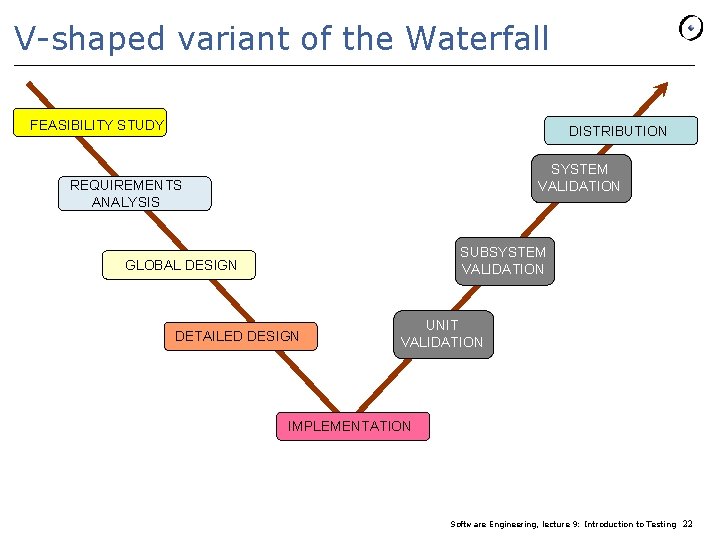 V-shaped variant of the Waterfall

FEASIBILITY STUDY

REQUIREMENTS
ANALYSIS

GLOBAL DESIGN

DETAILED DESIGN

IMPLEMENTATION

UNIT
VALIDATION

SUBSYSTEM
VALIDATION

SYSTEM
VALIDATION

DISTRIBUTION

Software Engineering, lecture 9: Introduction to Testing 22